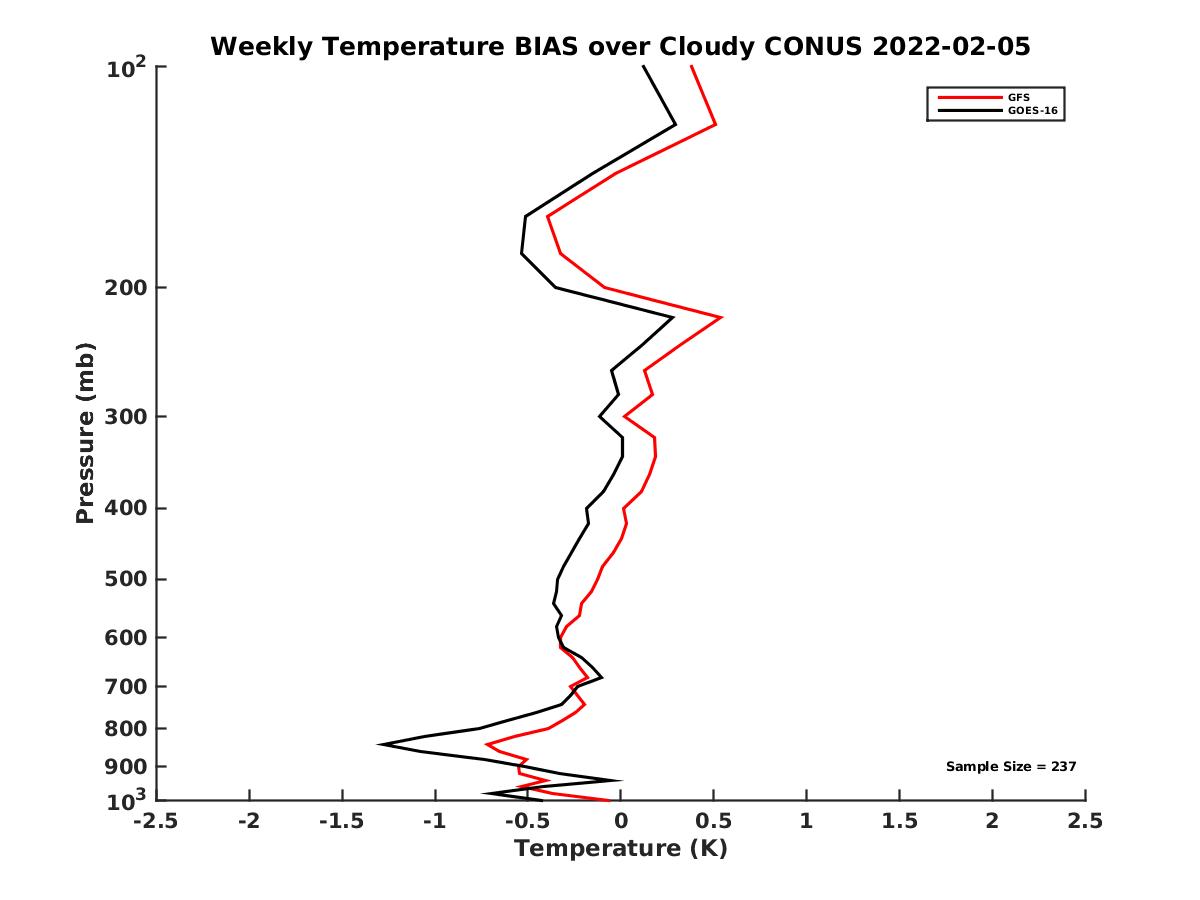 Weekly Temperature BIAS over Cloudy CONUS 2022-02-05

GFS
GOES-16

Pressure (mb)

$10^2$
200
300
400
500
600
700
800
900
$10^3$

Sample Size = 237

-2.5
-2
-1.5
-1
-0.5
0
0.5
1
1.5
2
2.5

Temperature (K)